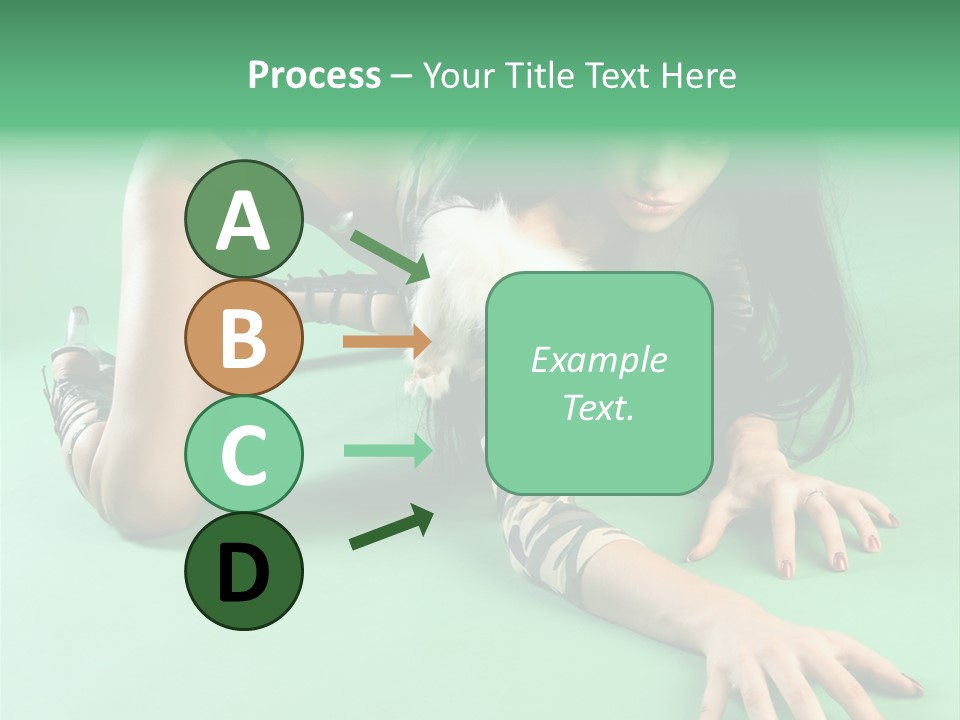 Process – Your Title Text Here

A

B

C

D

Example Text.